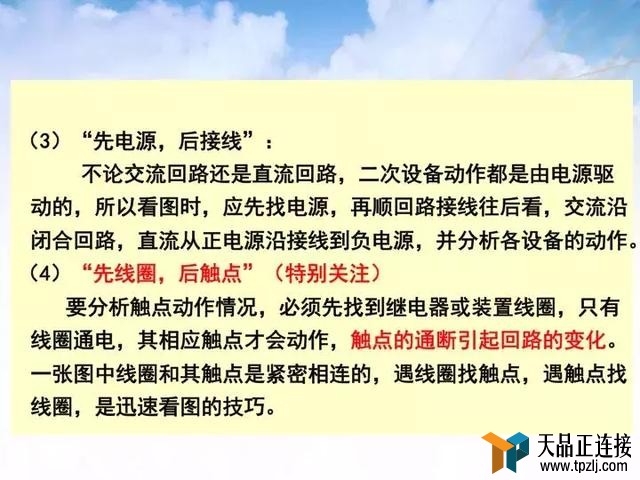 （3）“先电源，后接线”：

不论交流回路还是直流回路，二次设备动作都是由电源驱动的，所以看图时，应先找电源，再顺回路接线往后看，交流沿闭合回路，直流从正电源沿接线到负电源，并分析各设备的动作。

（4）“先线圈，后触点”（特别关注）

要分析触点动作情况，必须先找到继电器或装置线圈，只有线圈通电，其相应触点才会动作，触点的通断引起回路的变化。一张图中线圈和其触点是紧密相连的，遇线圈找触点，遇触点找线圈，是迅速看图的技巧。

天品正连接
www.tpzlj.com